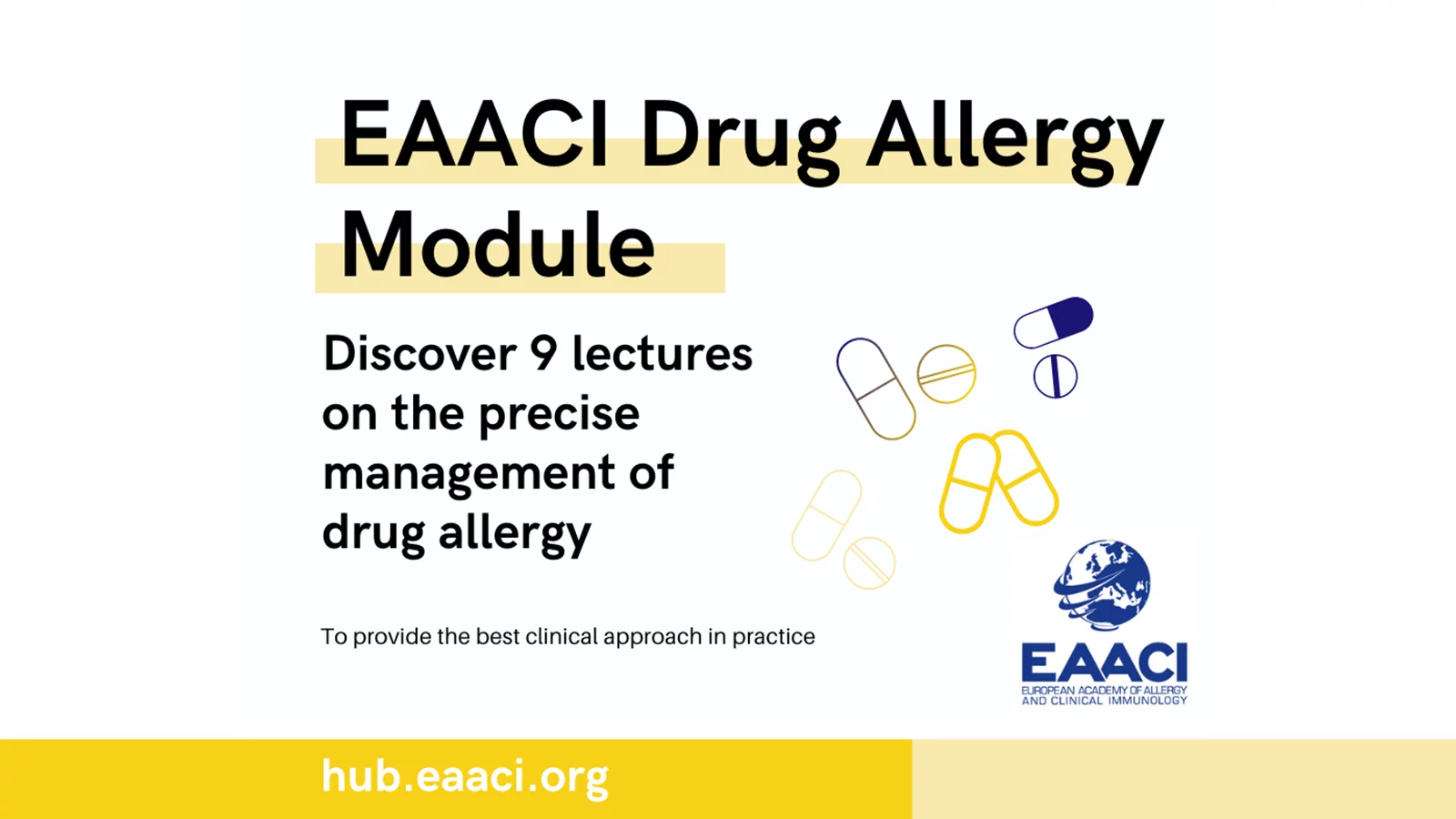 EAACI Drug Allergy Module

Discover 9 lectures on the precise management of drug allergy

To provide the best clinical approach in practice

EAACI
EUROPEAN ACADEMY OF ALLERGY
AND CLINICAL IMMUNOLOGY

hub.eaaci.org